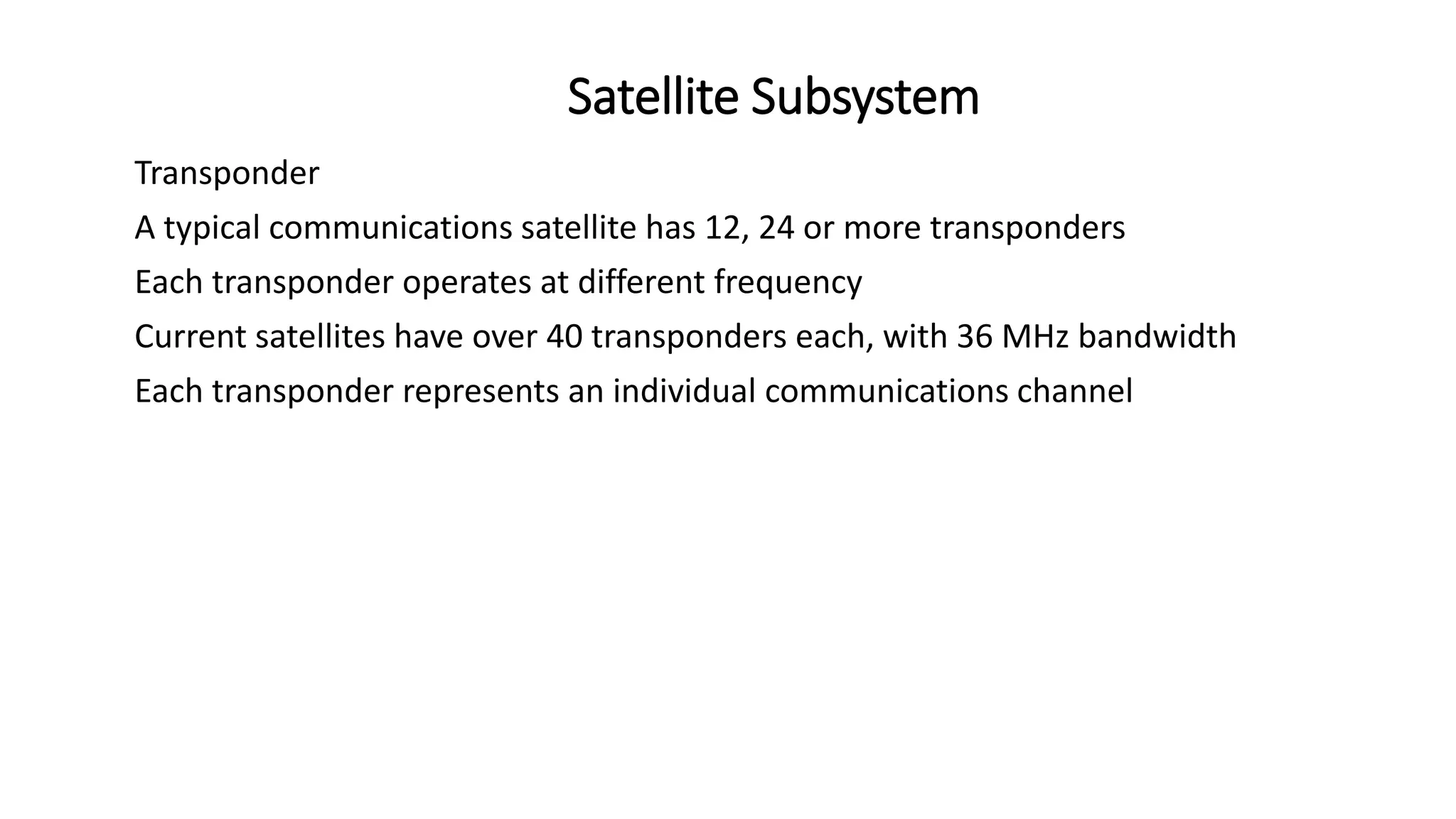 Satellite Subsystem

Transponder

A typical communications satellite has 12, 24 or more transponders

Each transponder operates at different frequency

Current satellites have over 40 transponders each, with 36 MHz bandwidth

Each transponder represents an individual communications channel